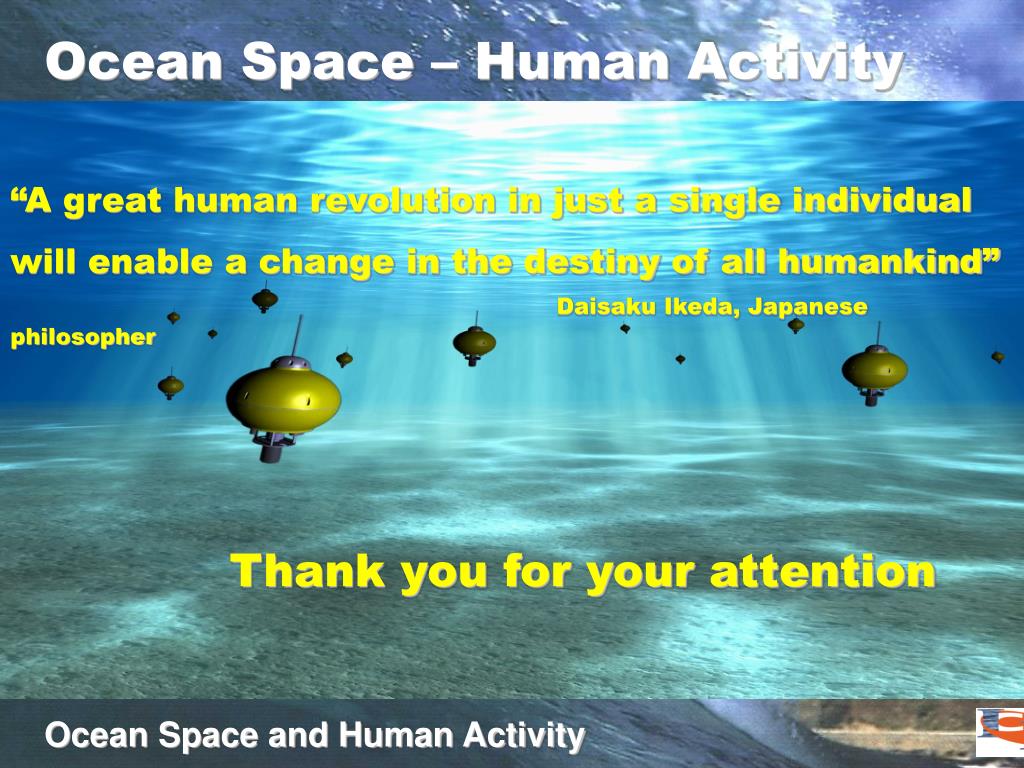 Ocean Space – Human Activity

“A great human revolution in just a single individual will enable a change in the destiny of all humankind”
Daisaku Ikeda, Japanese philosopher

Thank you for your attention

Ocean Space and Human Activity